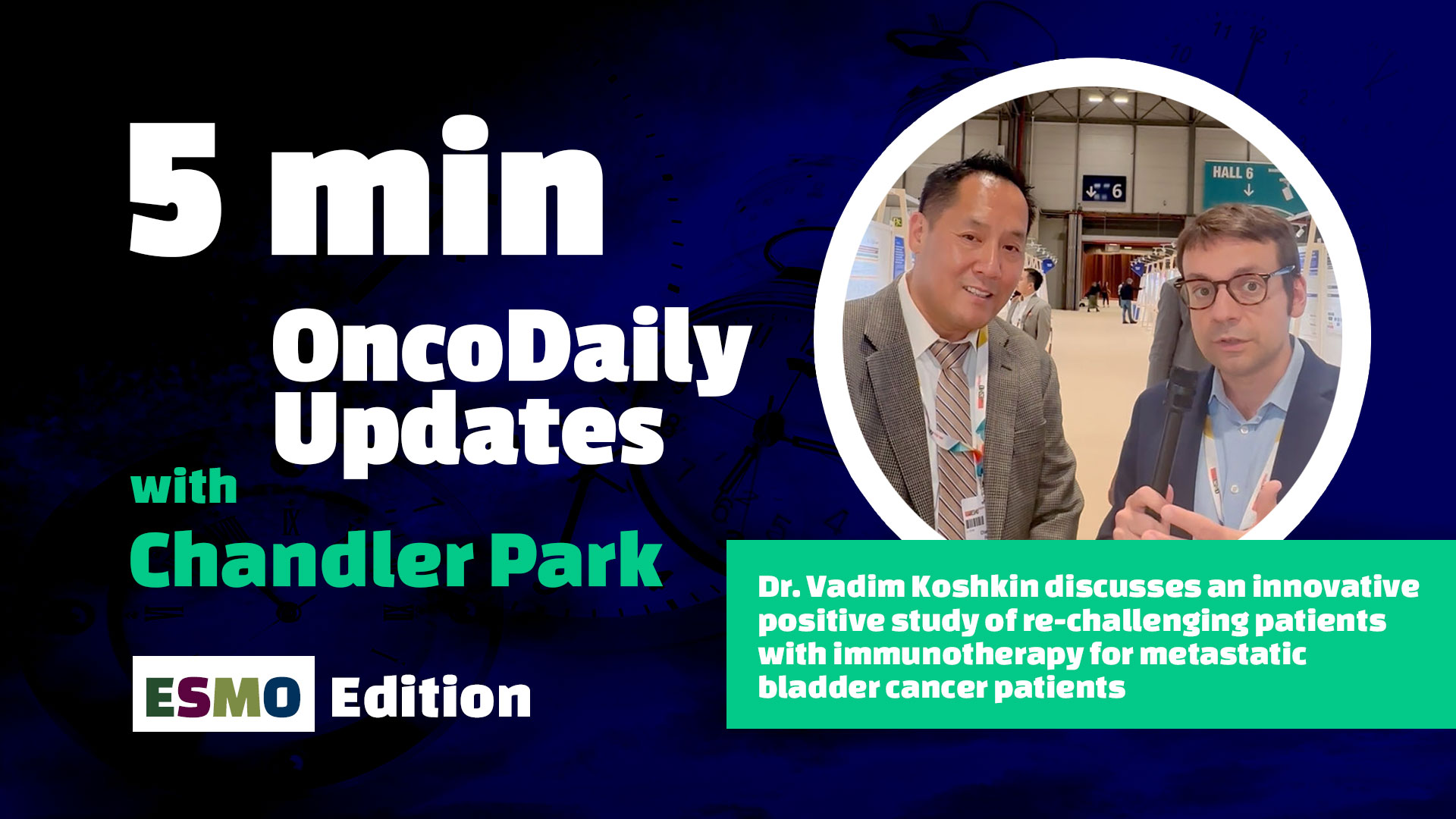 5 min
OncoDaily Updates
with
Chandler Park

ESMO Edition

HALL 6

6

Dr. Vadim Koshkin discusses an innovative positive study of re-challenging patients with immunotherapy for metastatic bladder cancer patients